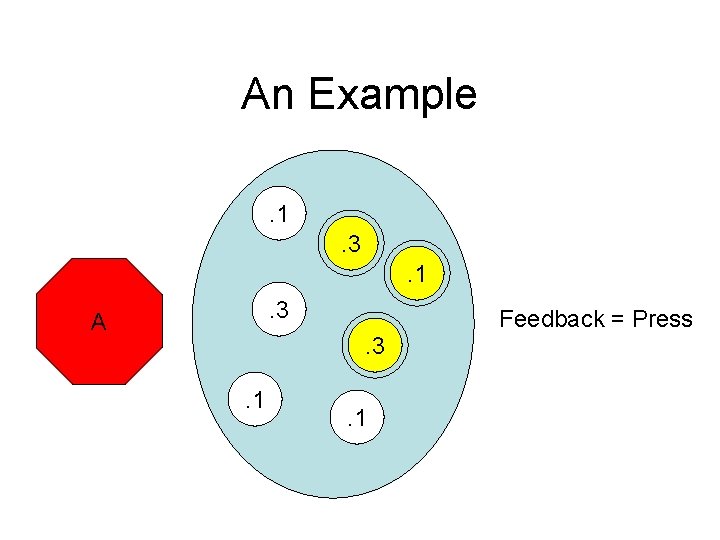 An Example

A

.1

.3

.1

.3

.3

.1

.1

Feedback = Press